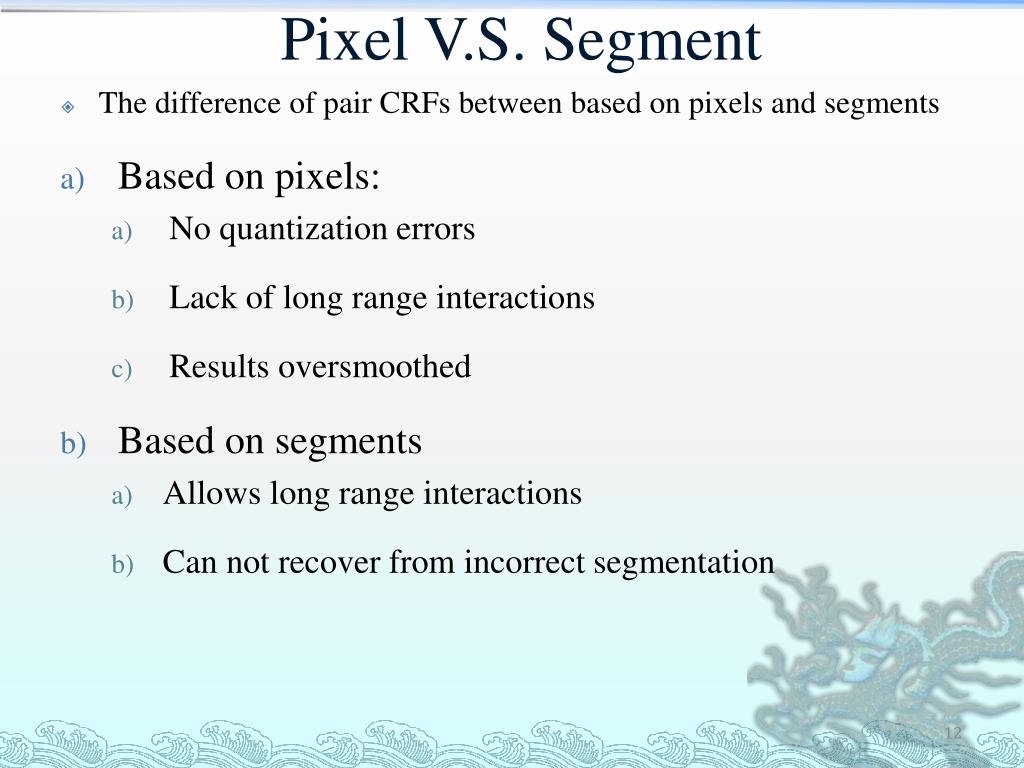 Pixel V.S. Segment

The difference of pair CRFs between based on pixels and segments

a) Based on pixels:

a) No quantization errors

b) Lack of long range interactions

c) Results oversmoothed

b) Based on segments

a) Allows long range interactions

b) Can not recover from incorrect segmentation

12